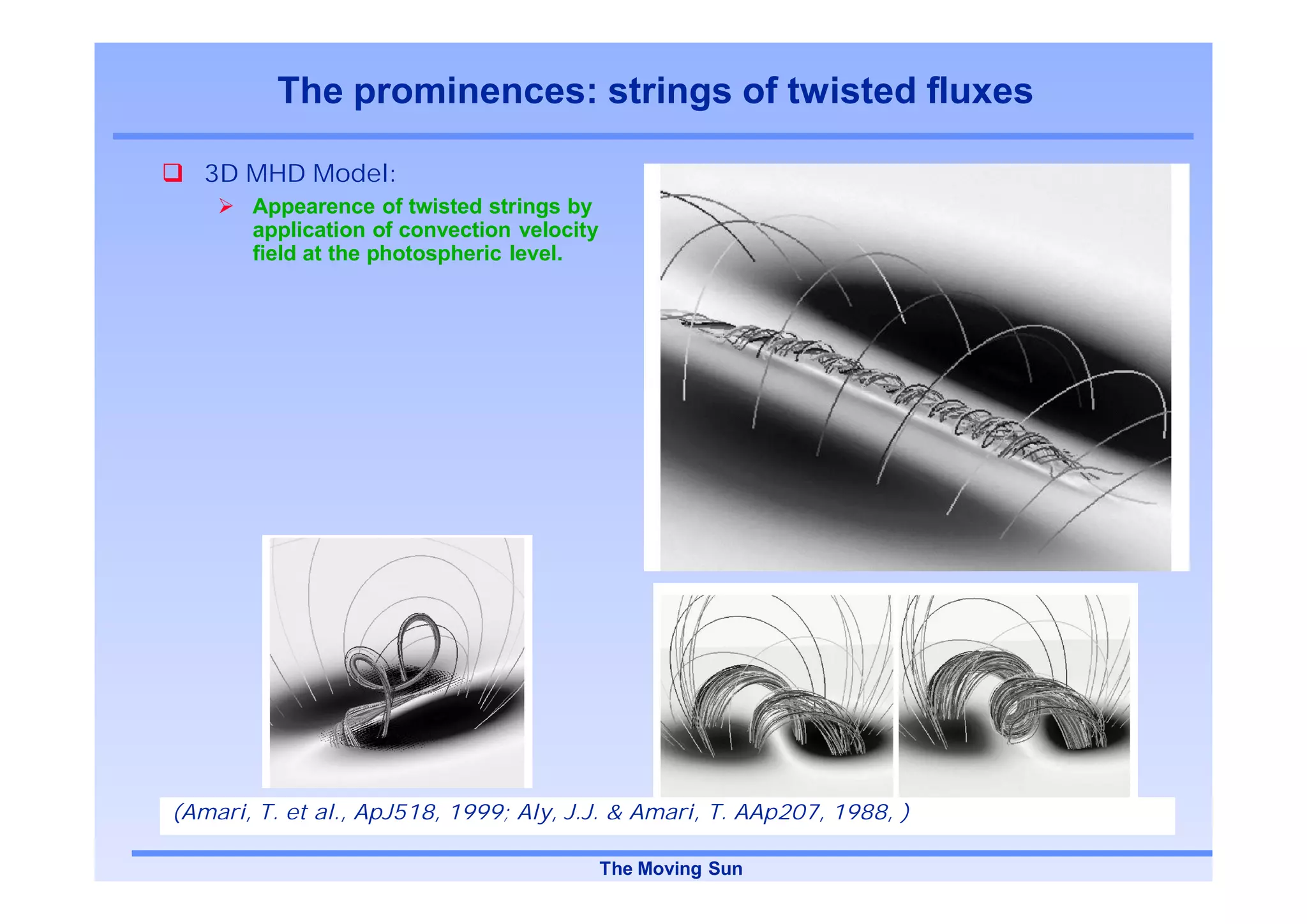 The prominences: strings of twisted fluxes

❑ 3D MHD Model:

➢ Appearence of twisted strings by application of convection velocity field at the photospheric level.

(Amari, T. et al., ApJ518, 1999; Aly, J.J. & Amari, T. AAp207, 1988, )

The Moving Sun